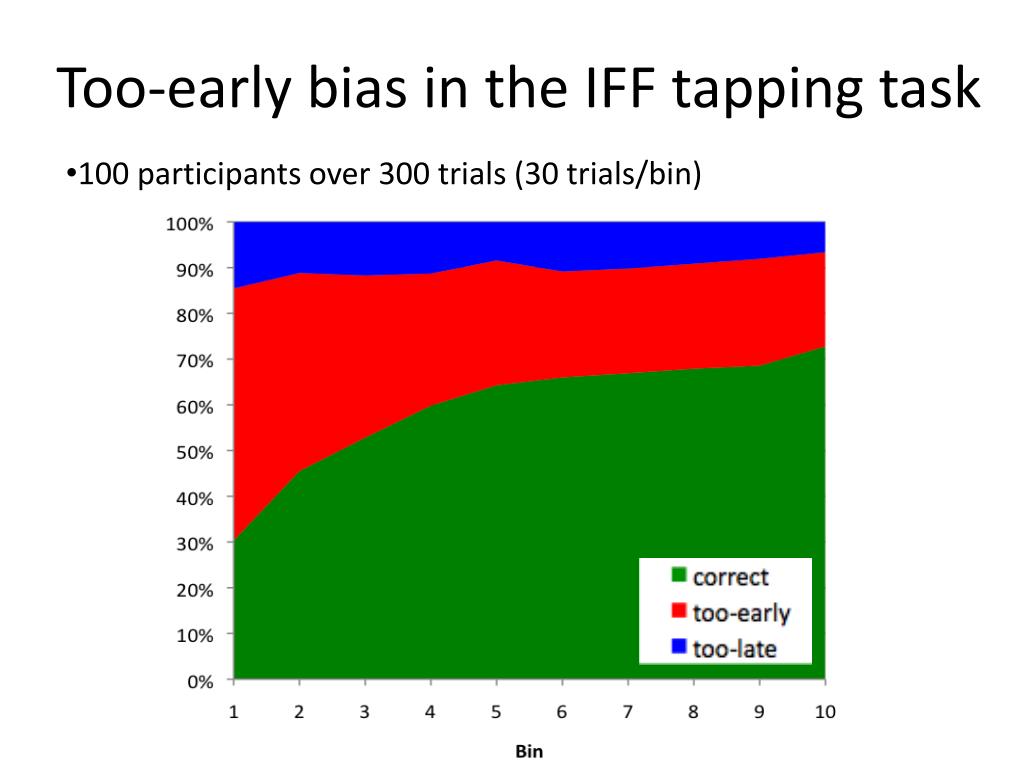 Too-early bias in the IFF tapping task

•100 participants over 300 trials (30 trials/bin)

100%
90%
80%
70%
60%
50%
40%
30%
20%
10%
0%

correct
too-early
too-late

1 2 3 4 5 6 7 8 9 10

Bin